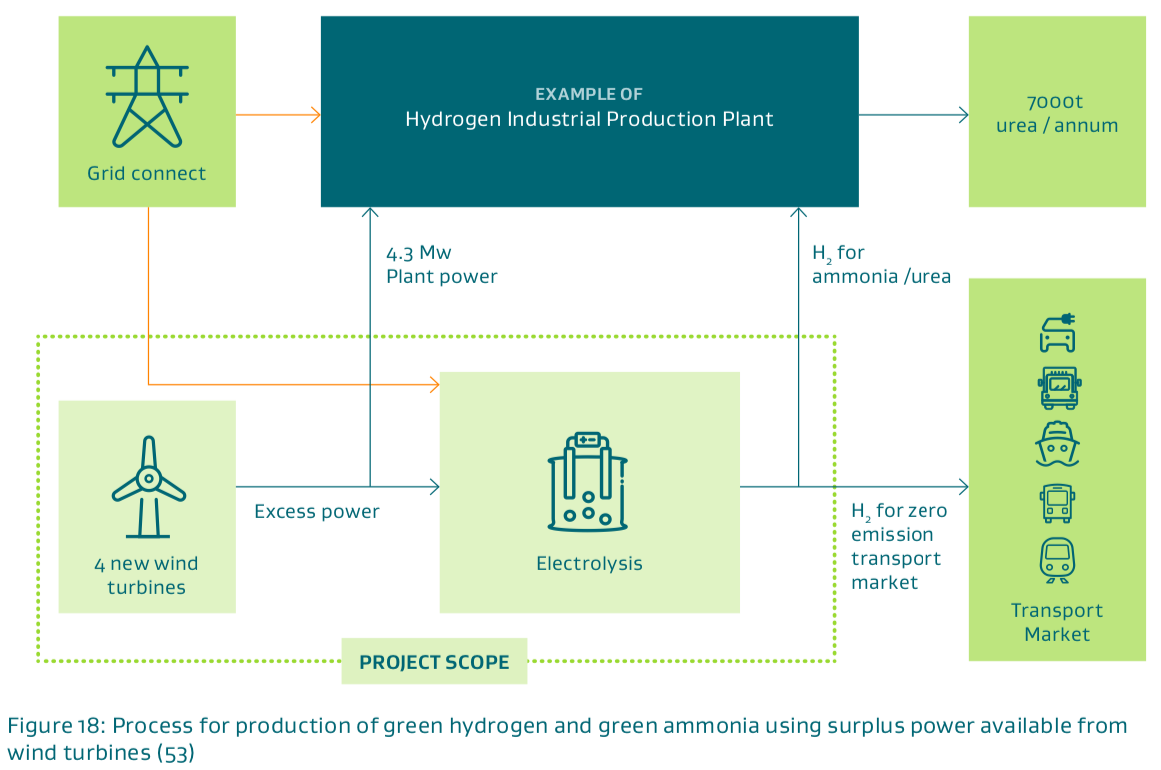 Grid connect

EXAMPLE OF
Hydrogen Industrial Production Plant

7000t
urea / annum

4.3 Mw
Plant power

$H_2$ for
ammonia /urea

4 new wind turbines

Excess power

Electrolysis

$H_2$ for zero emission transport market

Transport Market

PROJECT SCOPE

Figure 18: Process for production of green hydrogen and green ammonia using surplus power available from wind turbines (53)